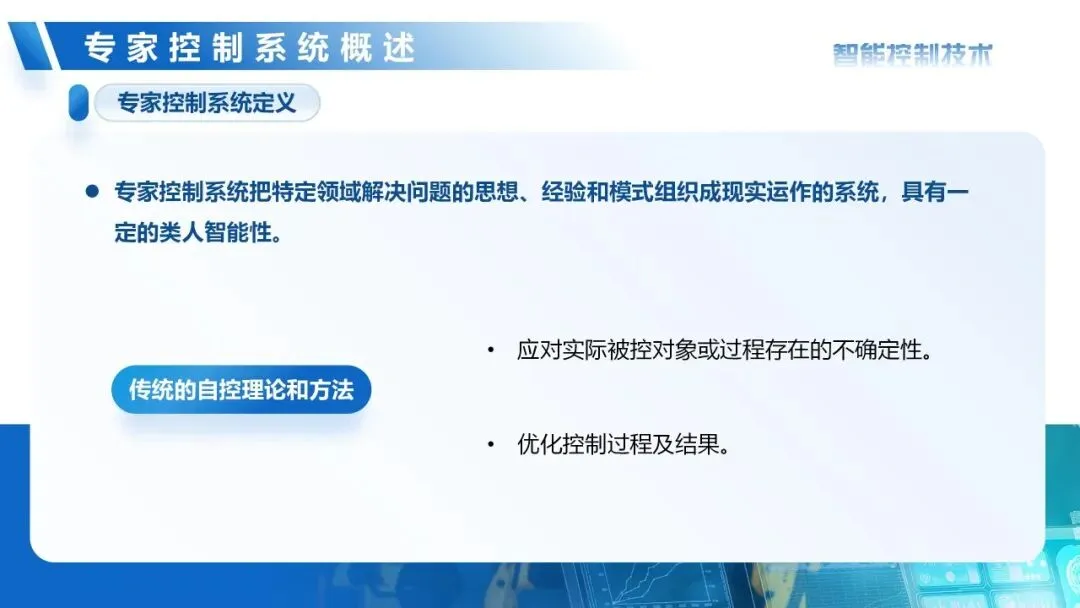 专家控制系统概述

智能控制技术

专家控制系统定义

● 专家控制系统把特定领域解决问题的思想、经验和模式组织成现实运作的系统，具有一定的类人智能性。

传统的自控理论和方法

• 应对实际被控对象或过程存在的不确定性。

• 优化控制过程及结果。